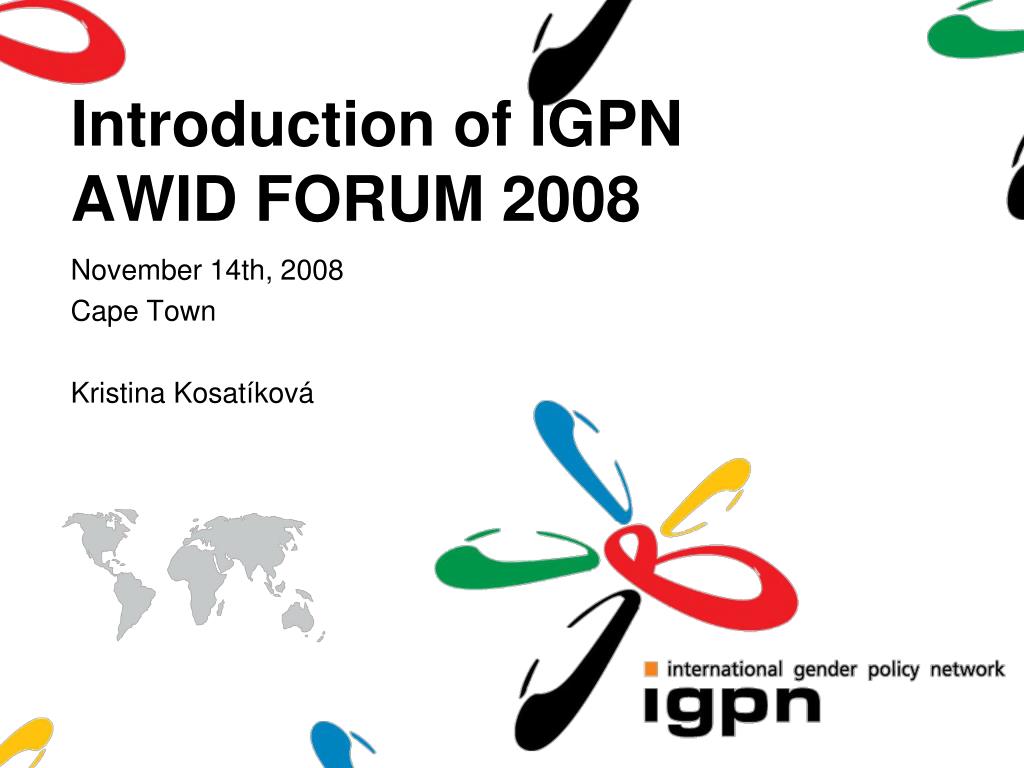 Introduction of IGPN
AWID FORUM 2008

November 14th, 2008
Cape Town

Kristina Kosatíková

international gender policy network
igpn